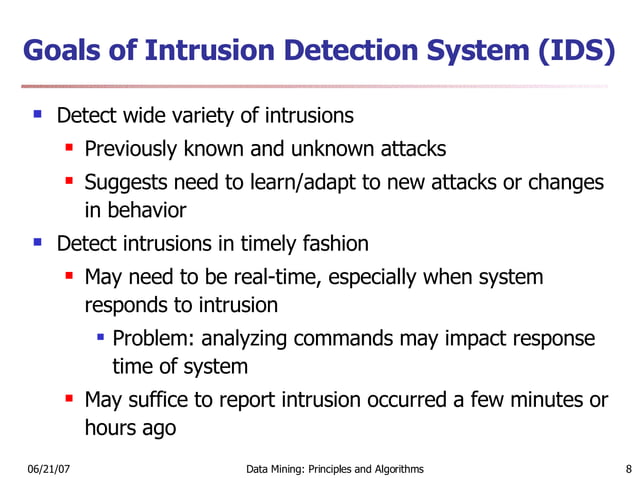 Goals of Intrusion Detection System (IDS)

- Detect wide variety of intrusions
  - Previously known and unknown attacks
  - Suggests need to learn/adapt to new attacks or changes in behavior
- Detect intrusions in timely fashion
  - May need to be real-time, especially when system responds to intrusion
    - Problem: analyzing commands may impact response time of system
  - May suffice to report intrusion occurred a few minutes or hours ago

06/21/07 Data Mining: Principles and Algorithms 8